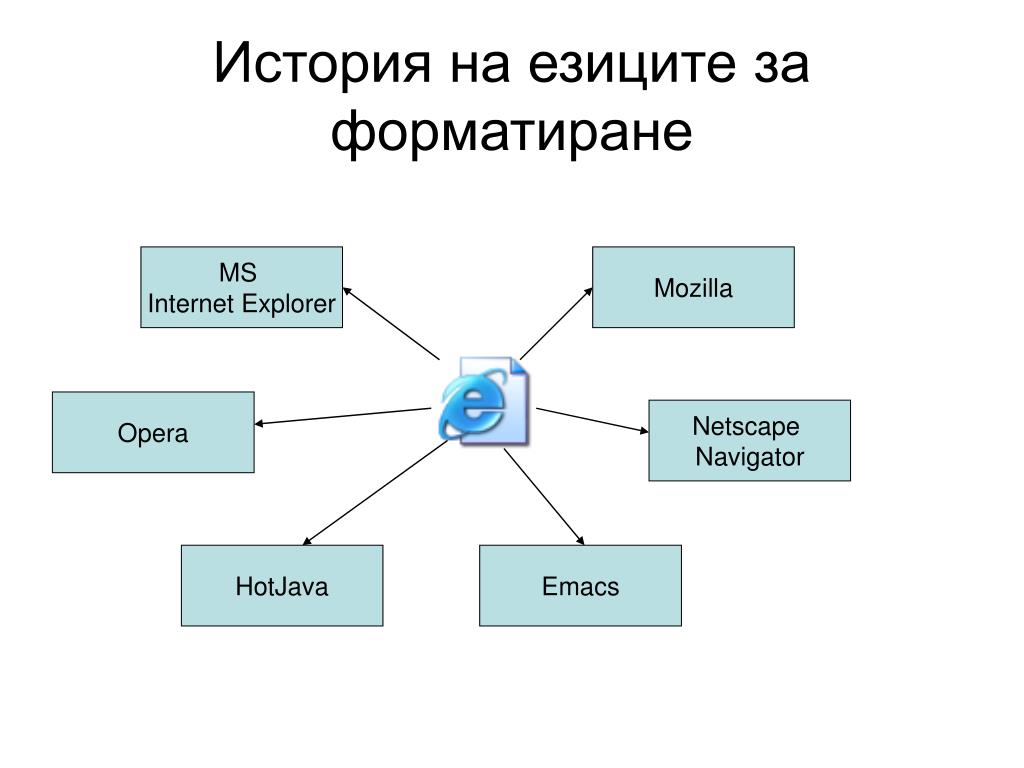 История на езиците за форматиране

MS
Internet Explorer

Mozilla

Opera

Netscape
Navigator

HotJava

Emacs